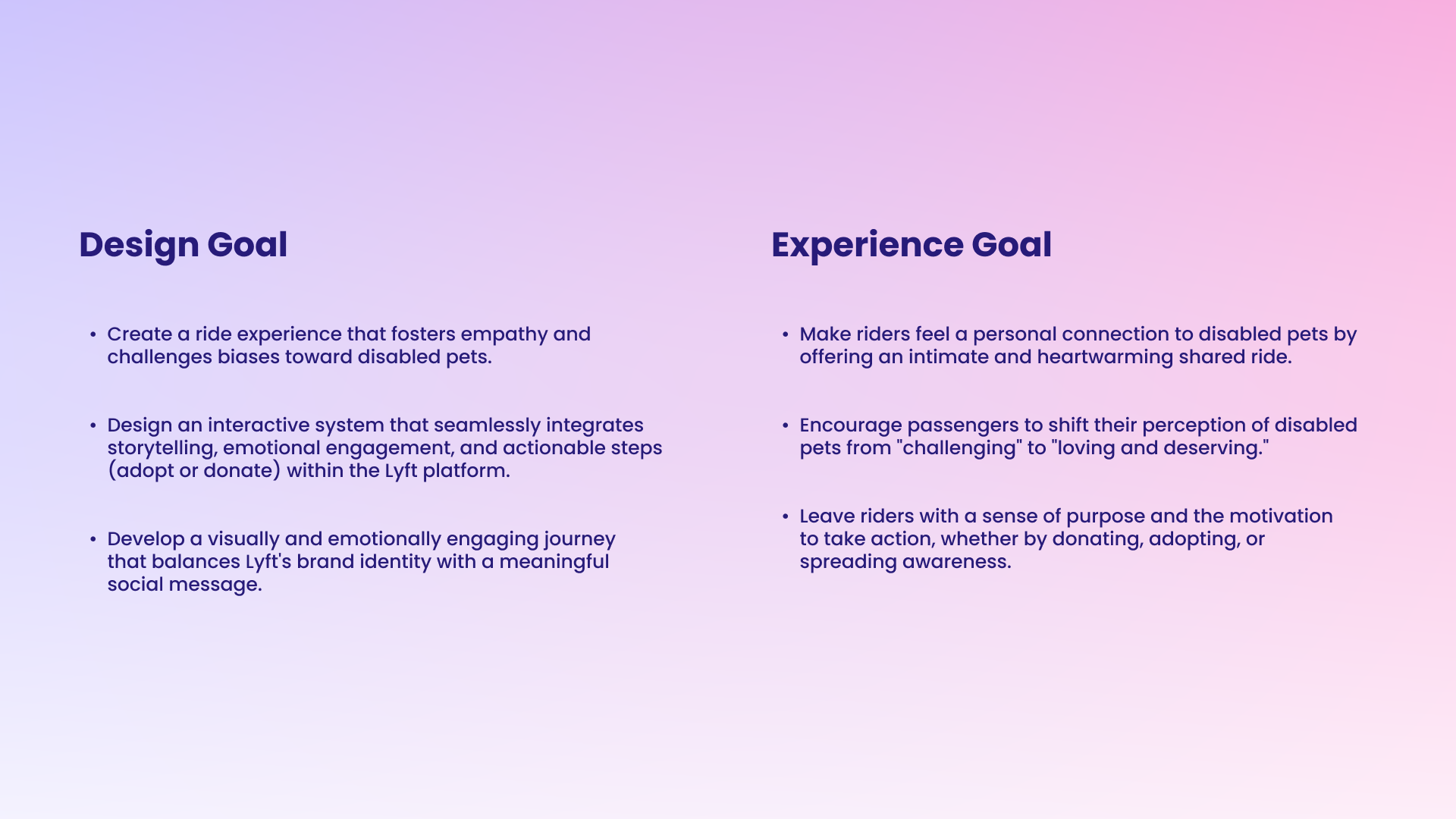 Design Goal

• Create a ride experience that fosters empathy and challenges biases toward disabled pets.

• Design an interactive system that seamlessly integrates storytelling, emotional engagement, and actionable steps (adopt or donate) within the Lyft platform.

• Develop a visually and emotionally engaging journey that balances Lyft's brand identity with a meaningful social message.

Experience Goal

• Make riders feel a personal connection to disabled pets by offering an intimate and heartwarming shared ride.

• Encourage passengers to shift their perception of disabled pets from "challenging" to "loving and deserving."

• Leave riders with a sense of purpose and the motivation to take action, whether by donating, adopting, or spreading awareness.